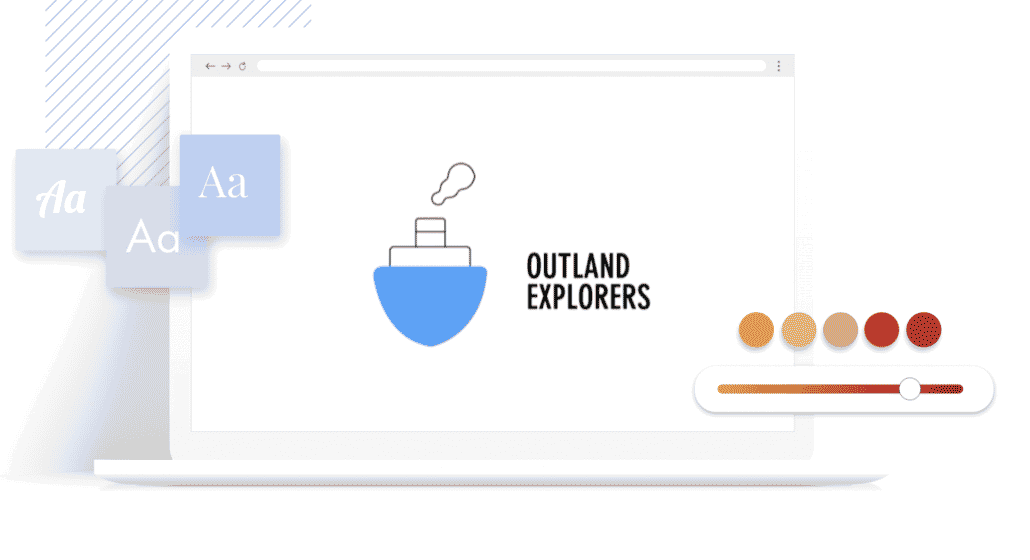 Aa
Aa
Aa
OUTLAND
EXPLORERS